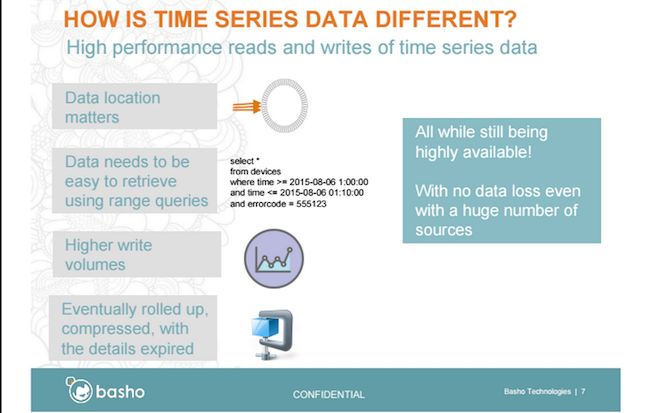 HOW IS TIME SERIES DATA DIFFERENT?

High performance reads and writes of time series data

Data location matters

Data needs to be easy to retrieve using range queries

select *
from devices
where time >= 2015-08-06 1:00:00
and time <= 2015-08-06 01:10:00
and errorcode = 555123

Higher write volumes

Eventually rolled up, compressed, with the details expired

All while still being highly available!

With no data loss even with a huge number of sources

basho

CONFIDENTIAL

Basho Technologies | 7